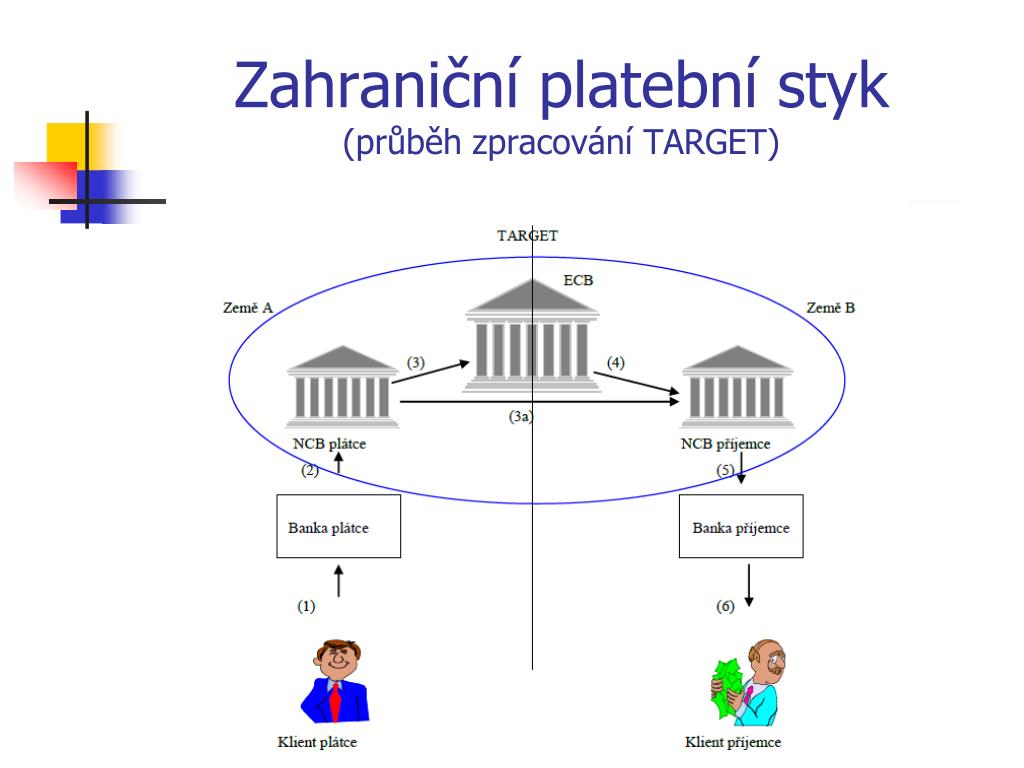 Zahraniční platební styk
(průběh zpracování TARGET)

TARGET

ECB

Země A

Země B

(3)

(4)

(3a)

NCB plátce

NCB příjemce

(2)

(5)

Banka plátce

Banka příjemce

(1)

(6)

Klient plátce

Klient příjemce